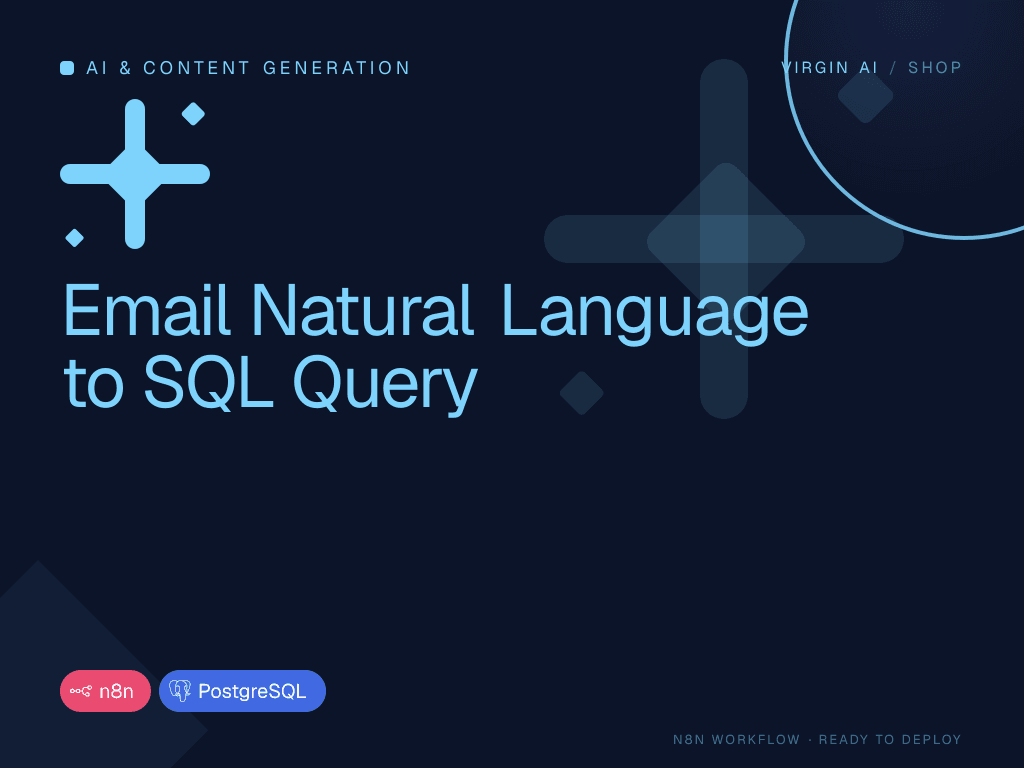 AI & CONTENT GENERATION

VIRGIN AI / SHOP

Email Natural Language to SQL Query

n8n

PostgreSQL

N8N WORKFLOW · READY TO DEPLOY